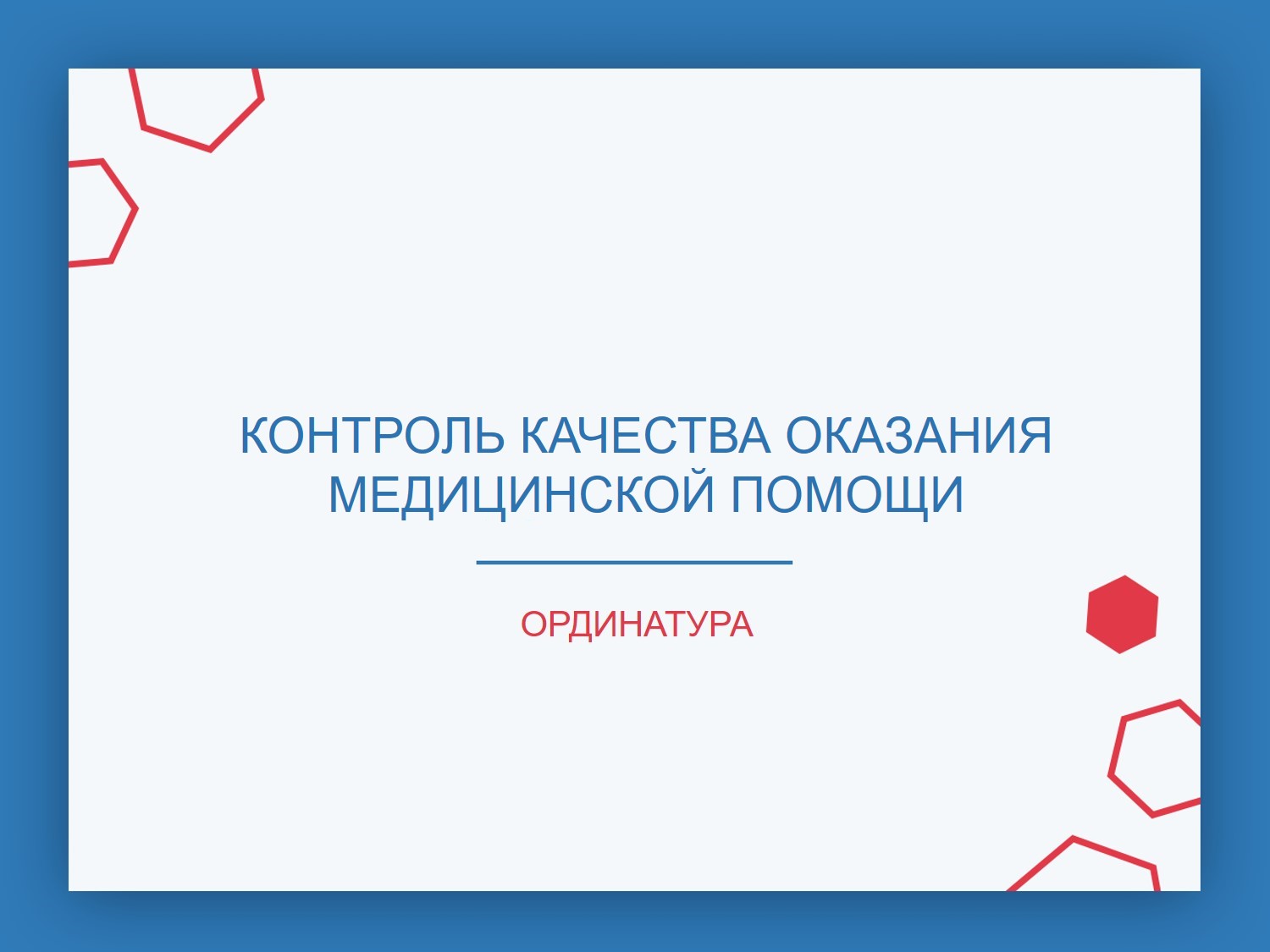 КОНТРОЛЬ КАЧЕСТВА ОКАЗАНИЯ МЕДИЦИНСКОЙ ПОМОЩИ

ОРДИНАТУРА